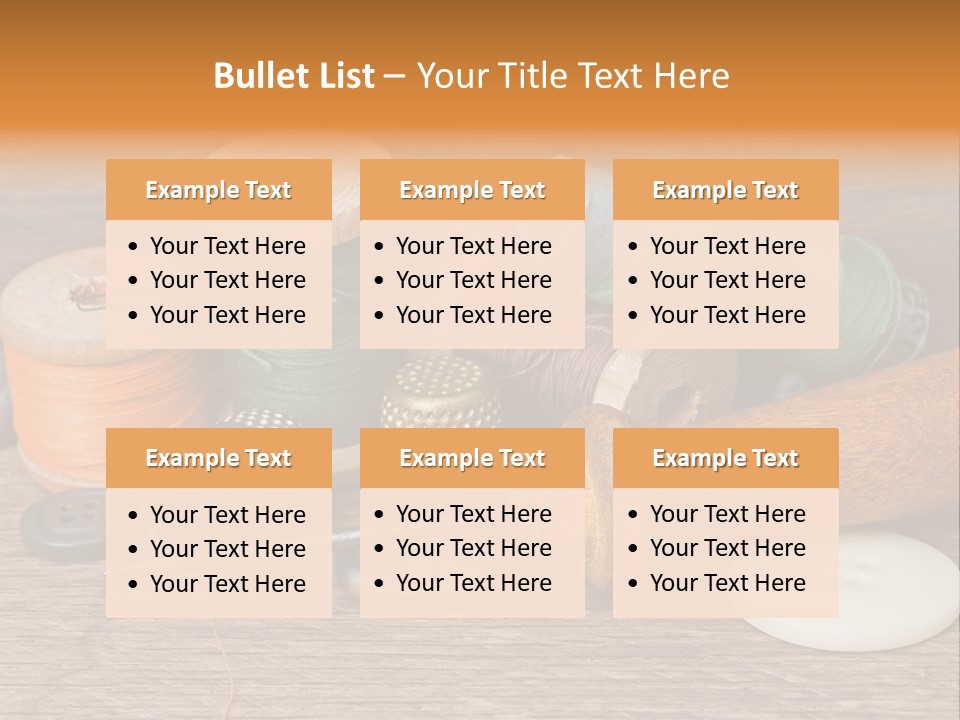 Bullet List – Your Title Text Here

Example Text
• Your Text Here
• Your Text Here
• Your Text Here

Example Text
• Your Text Here
• Your Text Here
• Your Text Here

Example Text
• Your Text Here
• Your Text Here
• Your Text Here

Example Text
• Your Text Here
• Your Text Here
• Your Text Here

Example Text
• Your Text Here
• Your Text Here
• Your Text Here

Example Text
• Your Text Here
• Your Text Here
• Your Text Here